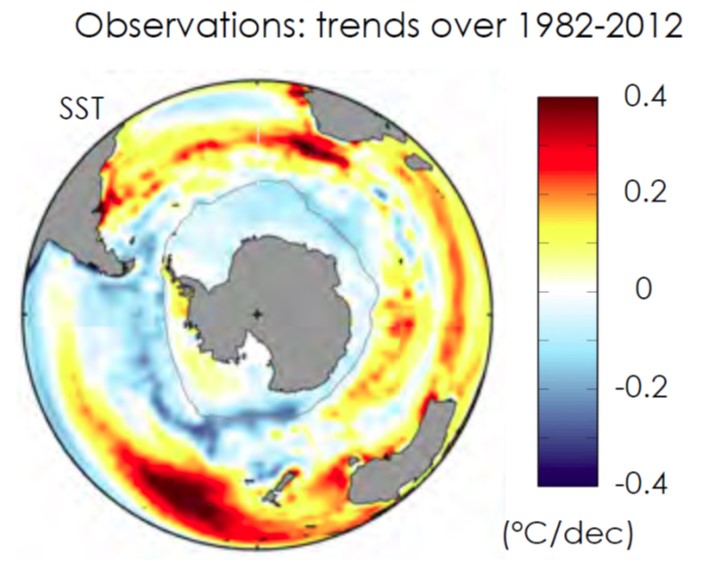 Observations: trends over 1982-2012

SST

0.4
0.2
0
-0.2
-0.4
(°C/dec)